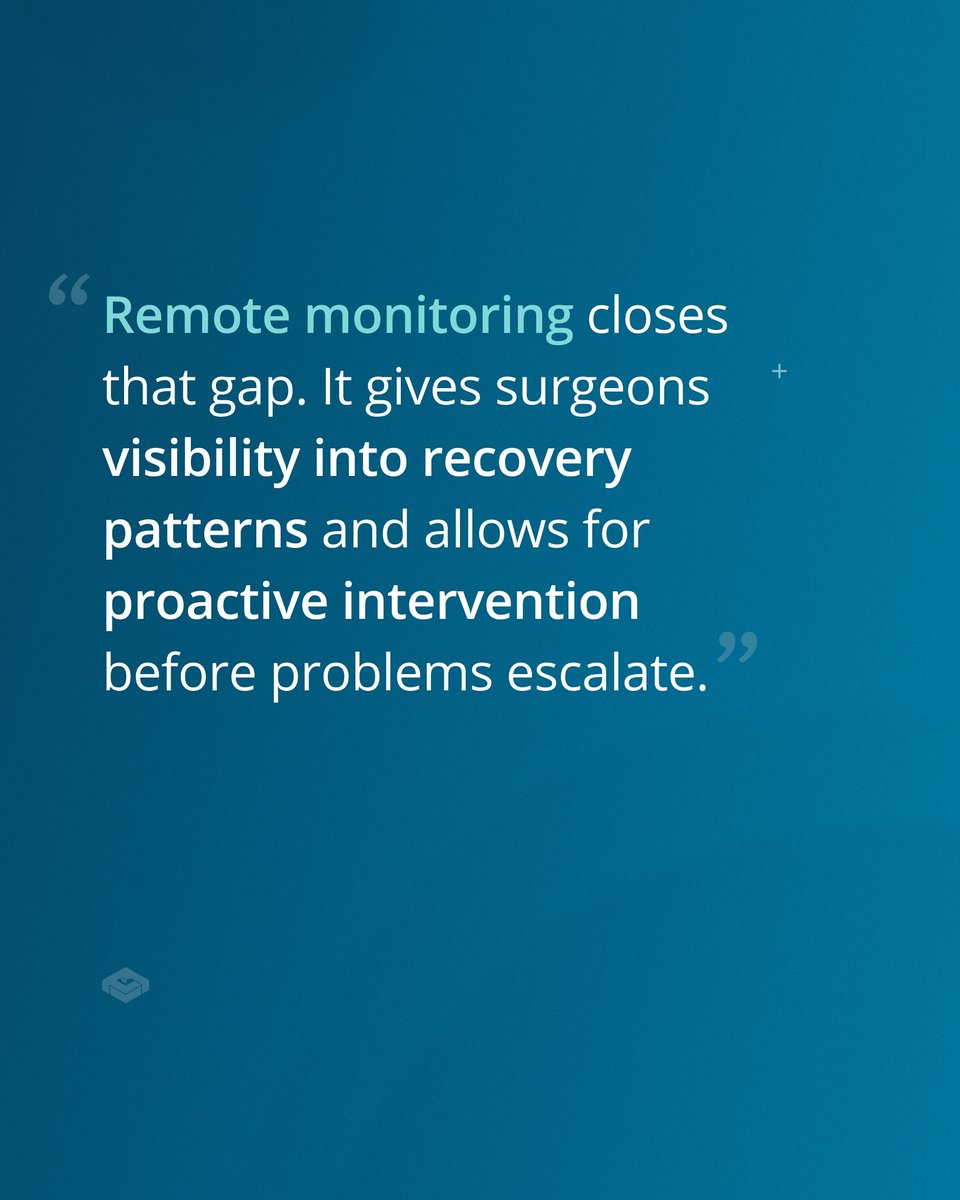 “Remote monitoring closes that gap. It gives surgeons visibility into recovery patterns and allows for proactive intervention before problems escalate.”